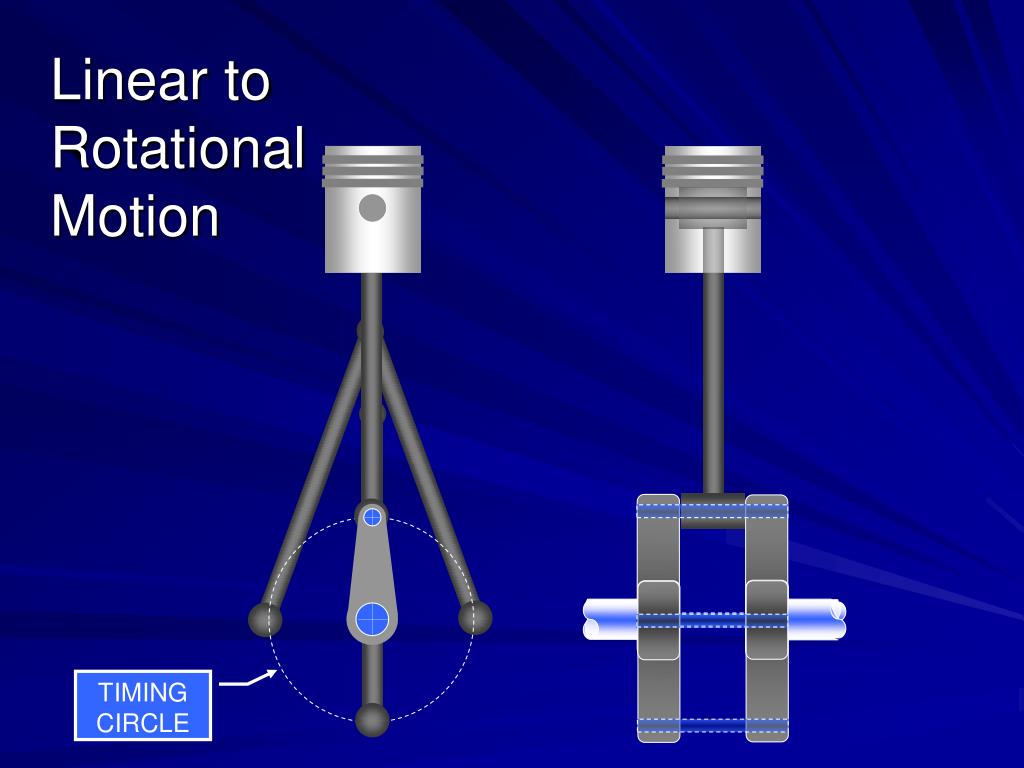 Linear to Rotational Motion

TIMING CIRCLE